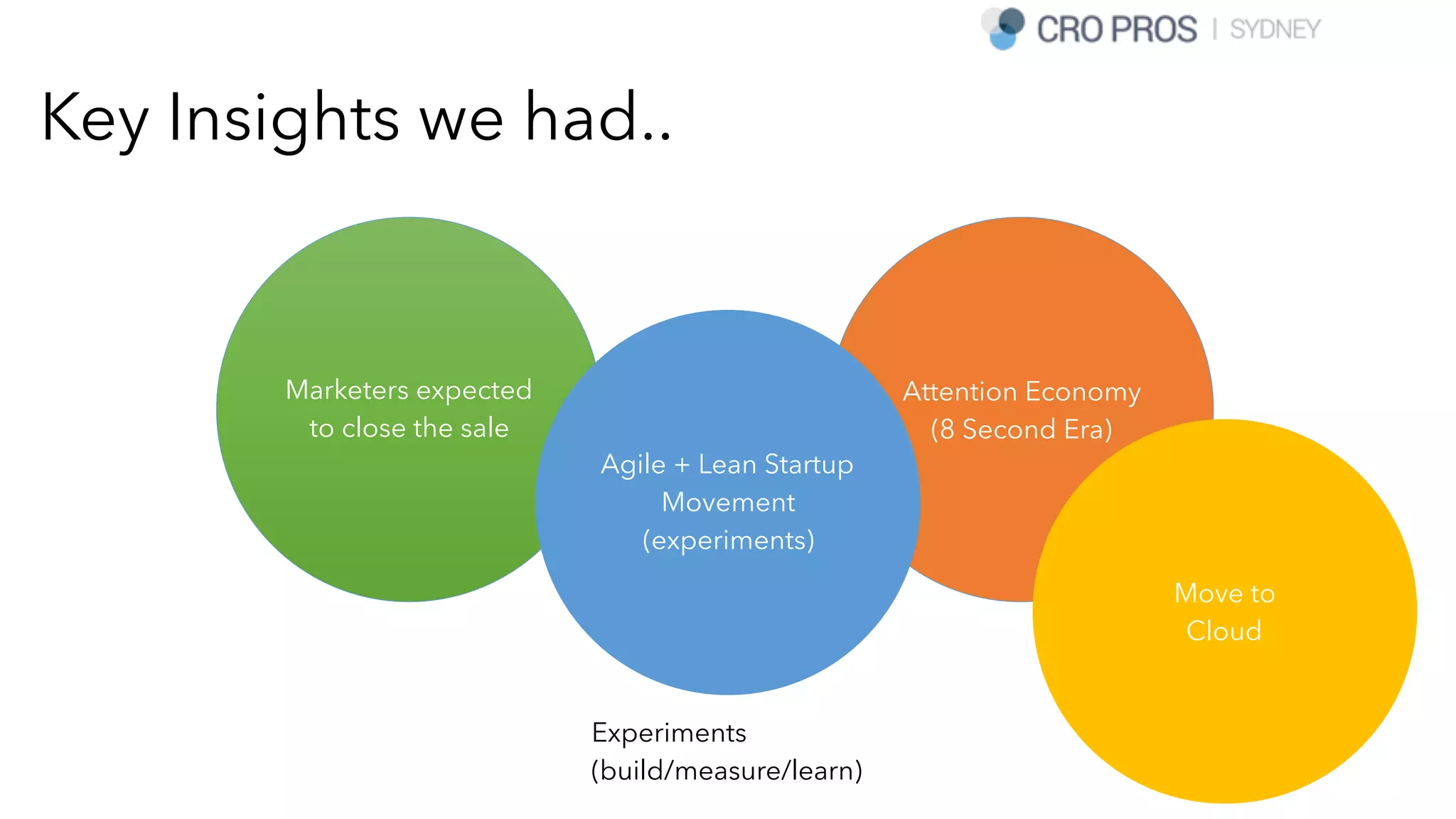 CRO PROS | SYDNEY

Key Insights we had..

Marketers expected to close the sale

Agile + Lean Startup Movement (experiments)

Attention Economy (8 Second Era)

Move to Cloud

Experiments (build/measure/learn)